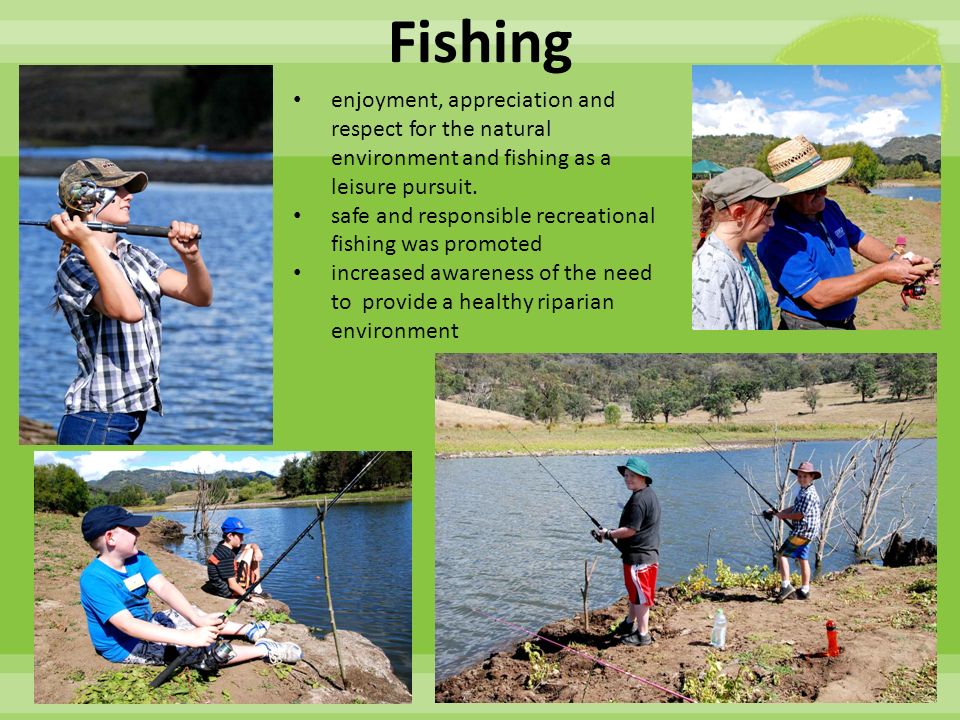 Fishing

• enjoyment, appreciation and respect for the natural environment and fishing as a leisure pursuit.
• safe and responsible recreational fishing was promoted
• increased awareness of the need to provide a healthy riparian environment